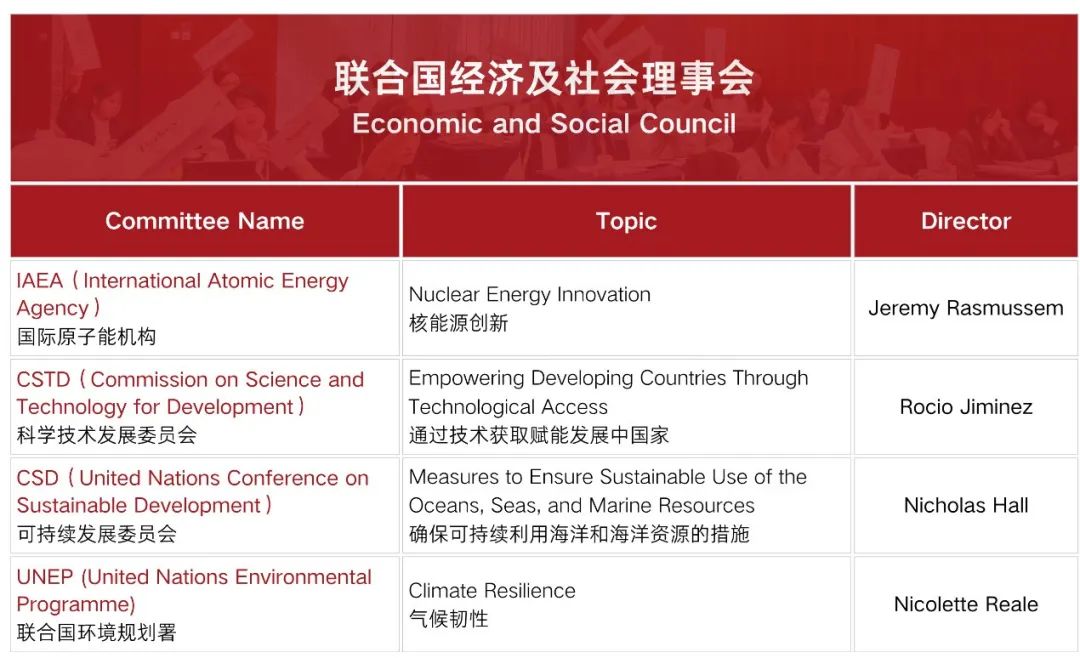 联合国经济及社会理事会
Economic and Social Council

| Committee Name | Topic | Director |
|---|---|---|
| IAEA（International Atomic Energy Agency）国际原子能机构 | Nuclear Energy Innovation 核能源创新 | Jeremy Rasmussem |
| CSTD（Commission on Science and Technology for Development）科学技术发展委员会 | Empowering Developing Countries Through Technological Access 通过技术获取赋能发展中国家 | Rocio Jiminez |
| CSD（United Nations Conference on Sustainable Development）可持续发展委员会 | Measures to Ensure Sustainable Use of the Oceans, Seas, and Marine Resources 确保可持续利用海洋和海洋资源的措施 | Nicholas Hall |
| UNEP (United Nations Environmental Programme) 联合国环境规划署 | Climate Resilience 气候韧性 | Nicolette Reale |